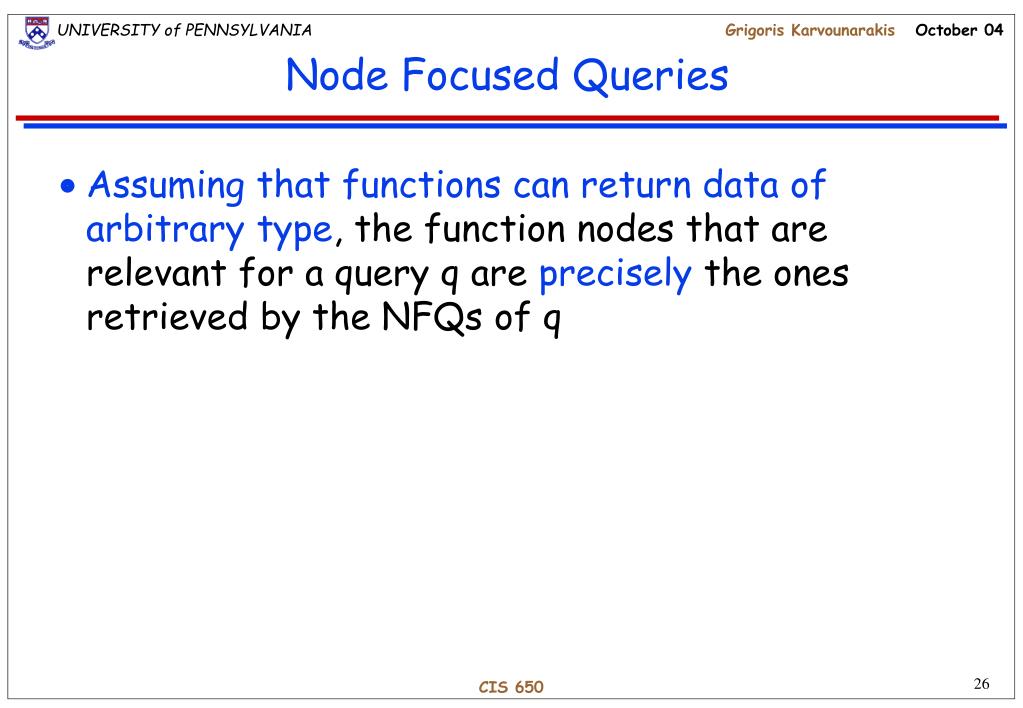 UNIVERSITY of PENNSYLVANIA

Grigoris Karvounarakis October 04

Node Focused Queries

• Assuming that functions can return data of arbitrary type, the function nodes that are relevant for a query q are precisely the ones retrieved by the NFQs of q

CIS 650

26